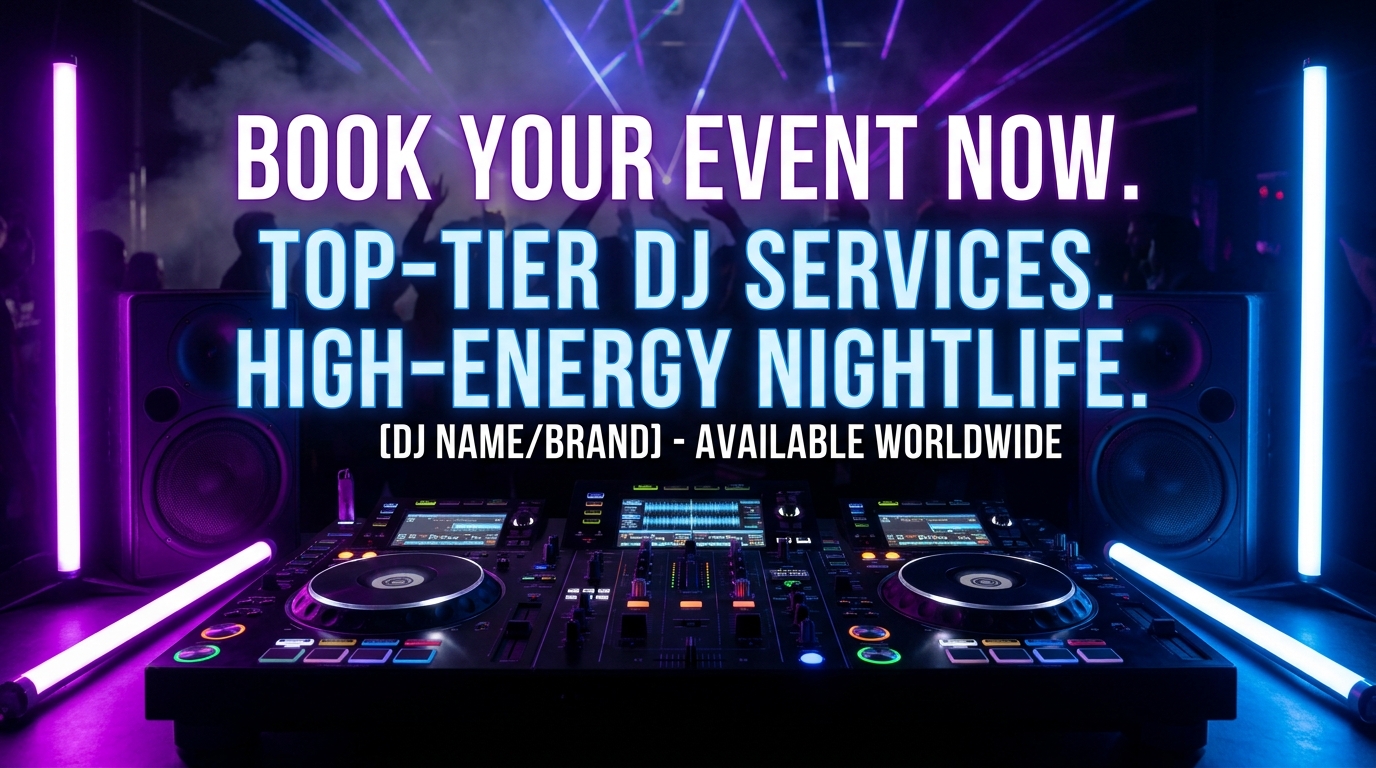 BOOK YOUR EVENT NOW.
TOP-TIER DJ SERVICES.
HIGH-ENERGY NIGHTLIFE.
(DJ NAME/BRAND) - AVAILABLE WORLDWIDE